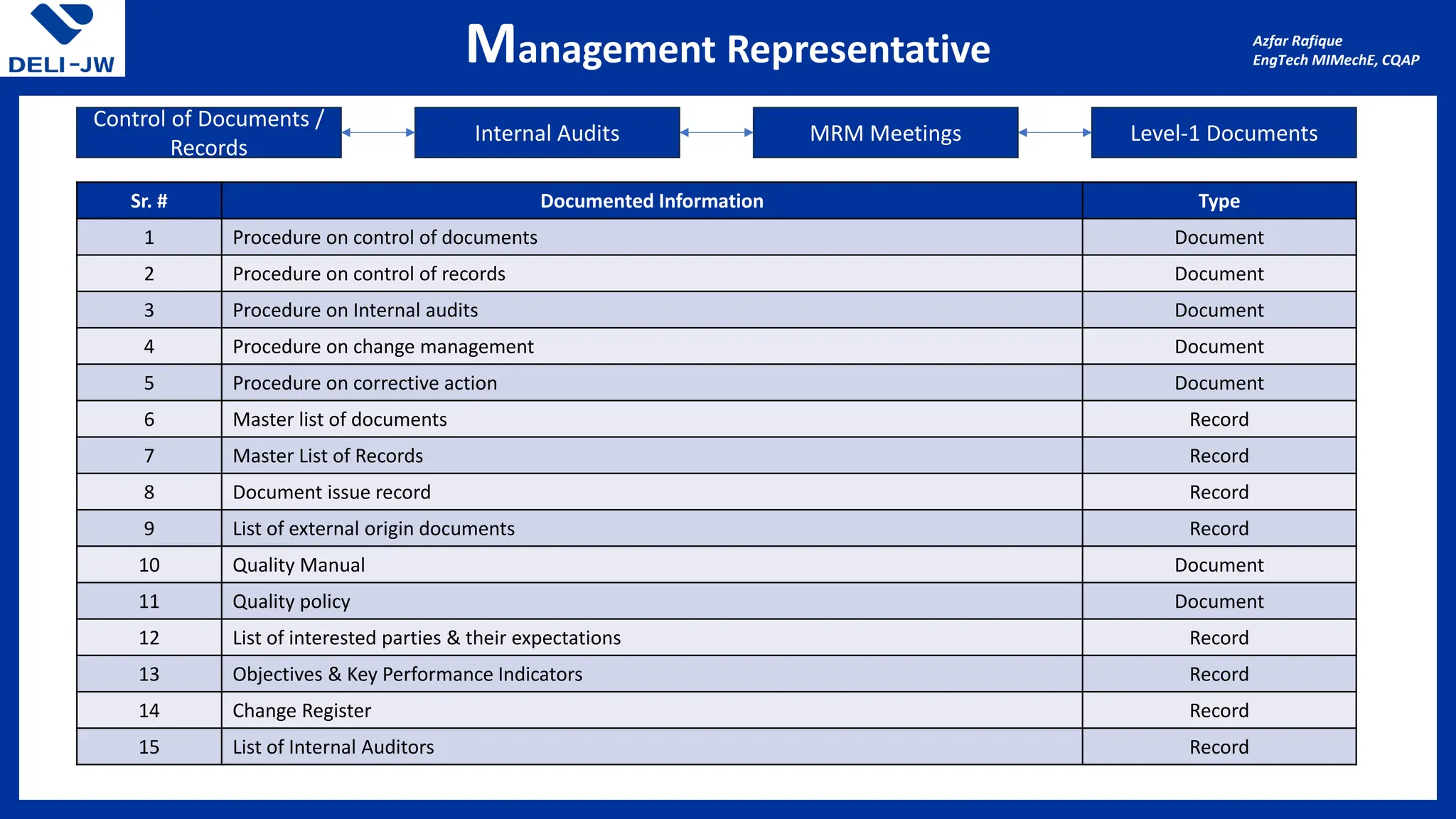 DELI-JW

Management Representative

Azfar Rafique
EngTech MIMechE, CQAP

Control of Documents / Records

Internal Audits

MRM Meetings

Level-1 Documents

| Sr. # | Documented Information | Type |
|---|---|---|
| 1 | Procedure on control of documents | Document |
| 2 | Procedure on control of records | Document |
| 3 | Procedure on Internal audits | Document |
| 4 | Procedure on change management | Document |
| 5 | Procedure on corrective action | Document |
| 6 | Master list of documents | Record |
| 7 | Master List of Records | Record |
| 8 | Document issue record | Record |
| 9 | List of external origin documents | Record |
| 10 | Quality Manual | Document |
| 11 | Quality policy | Document |
| 12 | List of interested parties & their expectations | Record |
| 13 | Objectives & Key Performance Indicators | Record |
| 14 | Change Register | Record |
| 15 | List of Internal Auditors | Record |